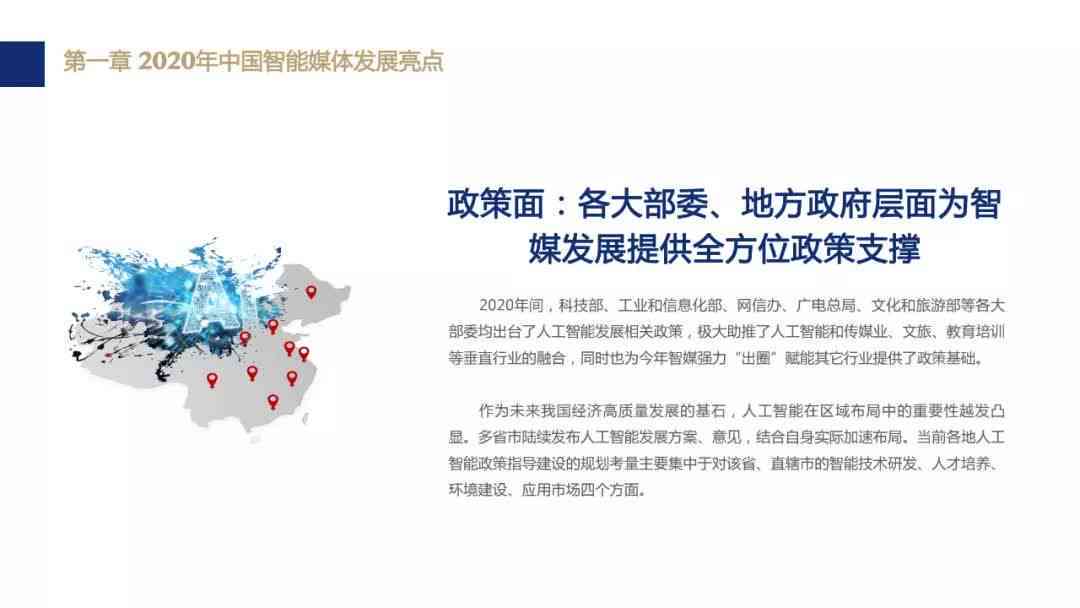 第一章 2020年中国智能媒体发展亮点

政策面：各大部委、地方政府层面为智媒发展提供全方位政策支撑

2020年间，科技部、工业和信息化部、网信办、广电总局、文化和旅游部等各大部委均出台了人工智能发展相关政策，极大助推了人工智能和传媒业、文旅、教育培训等垂直行业的融合，同时也为今年智媒强力“出圈”赋能其它行业提供了政策基础。

作为未来我国经济高质量发展的基石，人工智能在区域布局中的重要性越发凸显。多省市陆续发布人工智能发展方案、意见，结合自身实际加速布局。当前各地人工智能政策指导建设的规划考量主要集中于对该省、直辖市的智能技术研发、人才培养、环境建设、应用市场四个方面。